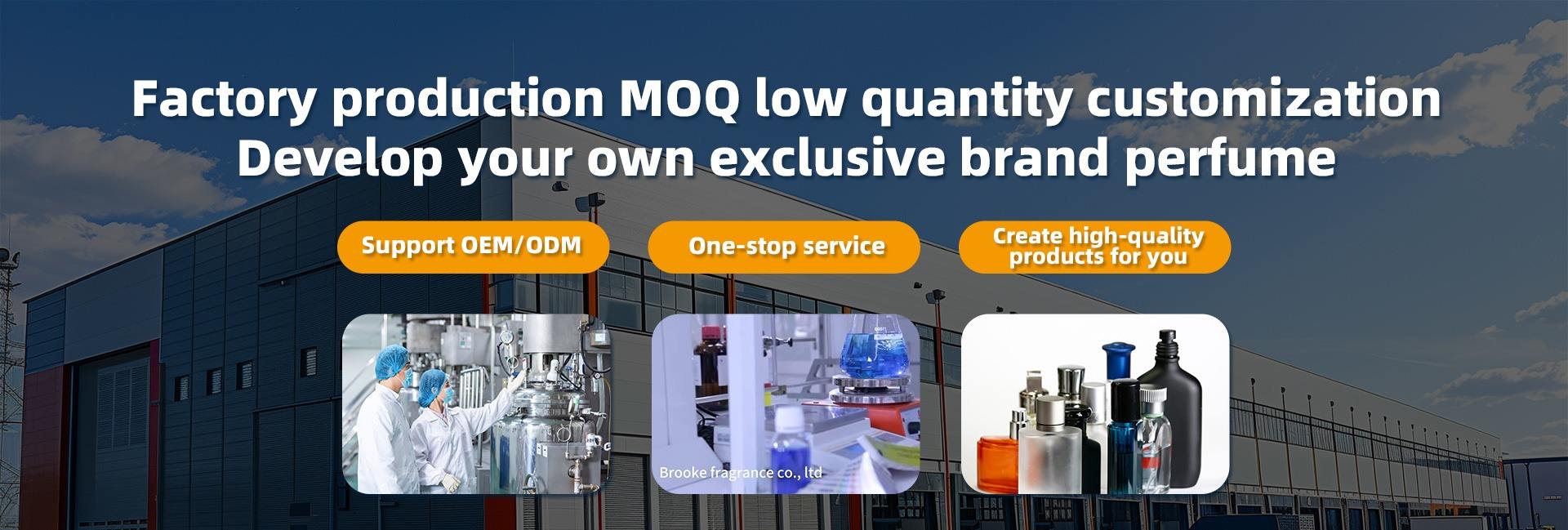 Factory production MOQ low quantity customization
Develop your own exclusive brand perfume

Support OEM/ODM

One-stop service

Create high-quality products for you

Brooke fragrance co., ltd